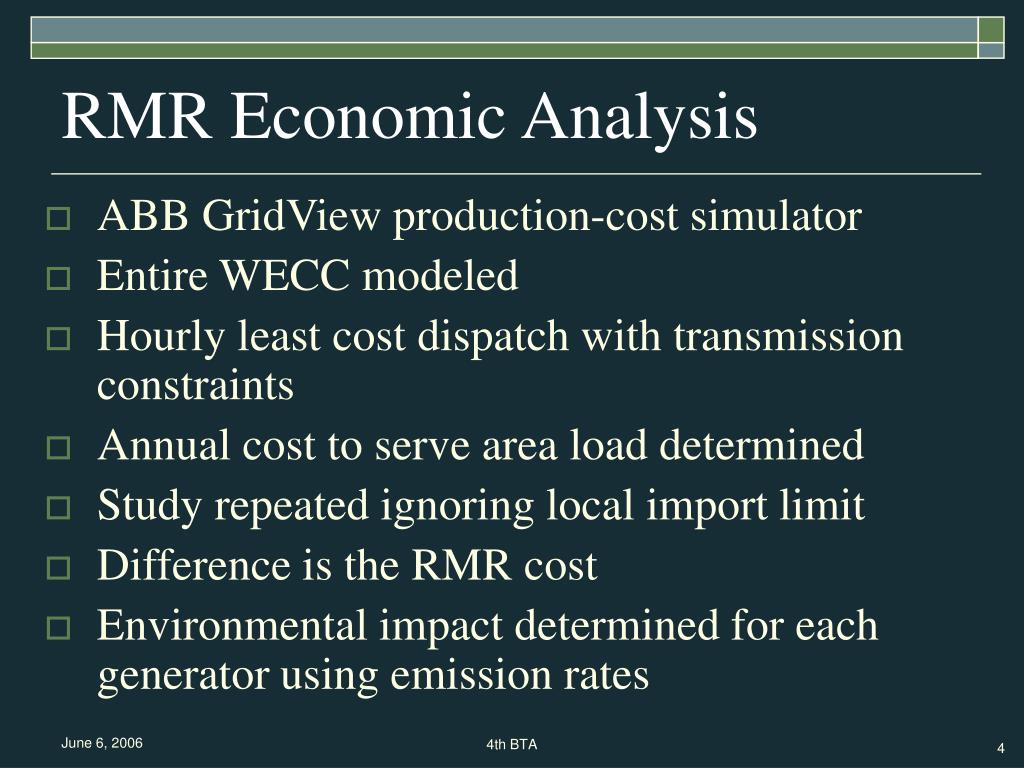 RMR Economic Analysis

ABB GridView production-cost simulator

Entire WECC modeled

Hourly least cost dispatch with transmission constraints

Annual cost to serve area load determined

Study repeated ignoring local import limit

Difference is the RMR cost

Environmental impact determined for each generator using emission rates

June 6, 2006

4th BTA

4